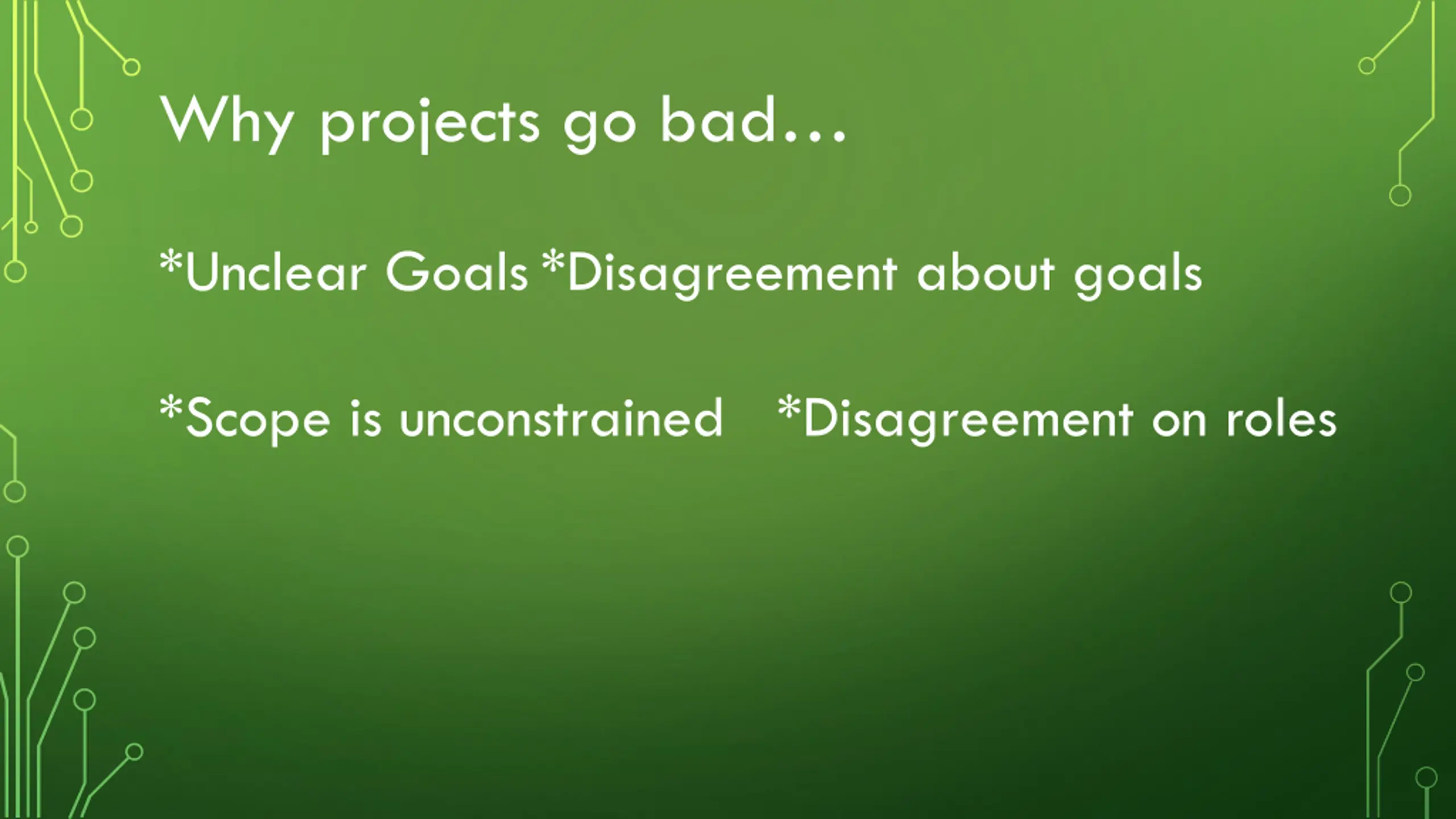 Why projects go bad…

*Unclear Goals *Disagreement about goals

*Scope is unconstrained *Disagreement on roles